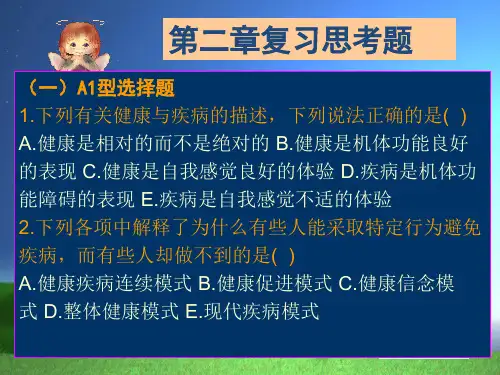 第二章复习思考题

（一）A1型选择题

1.下列有关健康与疾病的描述，下列说法正确的是( )

A.健康是相对的而不是绝对的 B.健康是机体功能良好的表现 C.健康是自我感觉良好的体验 D.疾病是机体功能障碍的表现 E.疾病是自我感觉不适的体验

2.下列各项中解释了为什么有些人能采取特定行为避免疾病，而有些人却做不到的是( )

A.健康疾病连续模式 B.健康促进模式 C.健康信念模式 D.整体健康模式 E.现代疾病模式